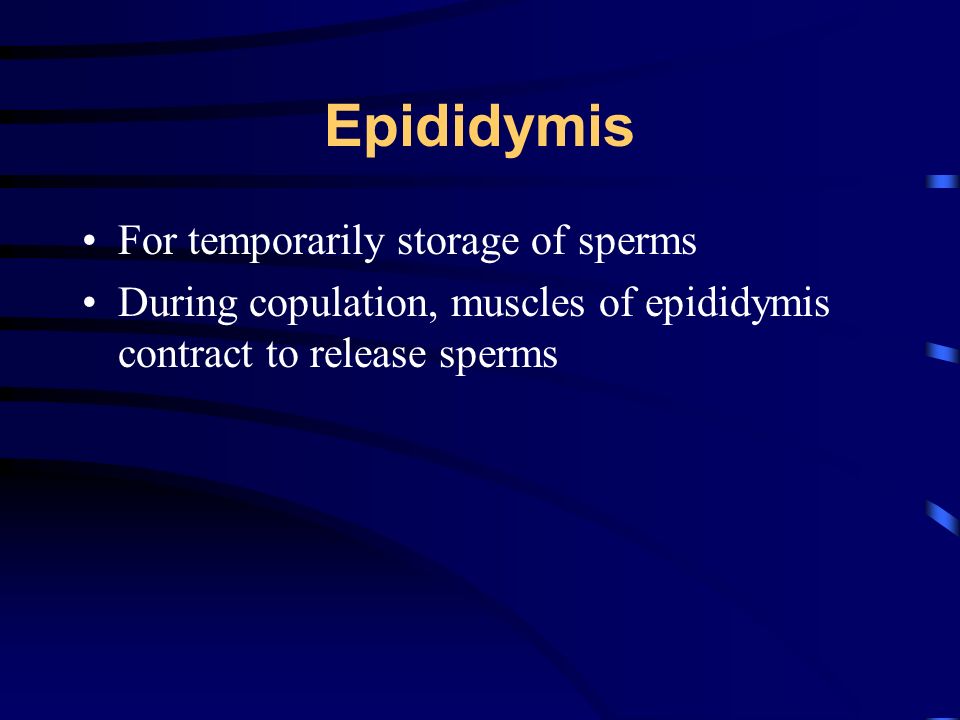 Epididymis

• For temporarily storage of sperms
• During copulation, muscles of epididymis contract to release sperms